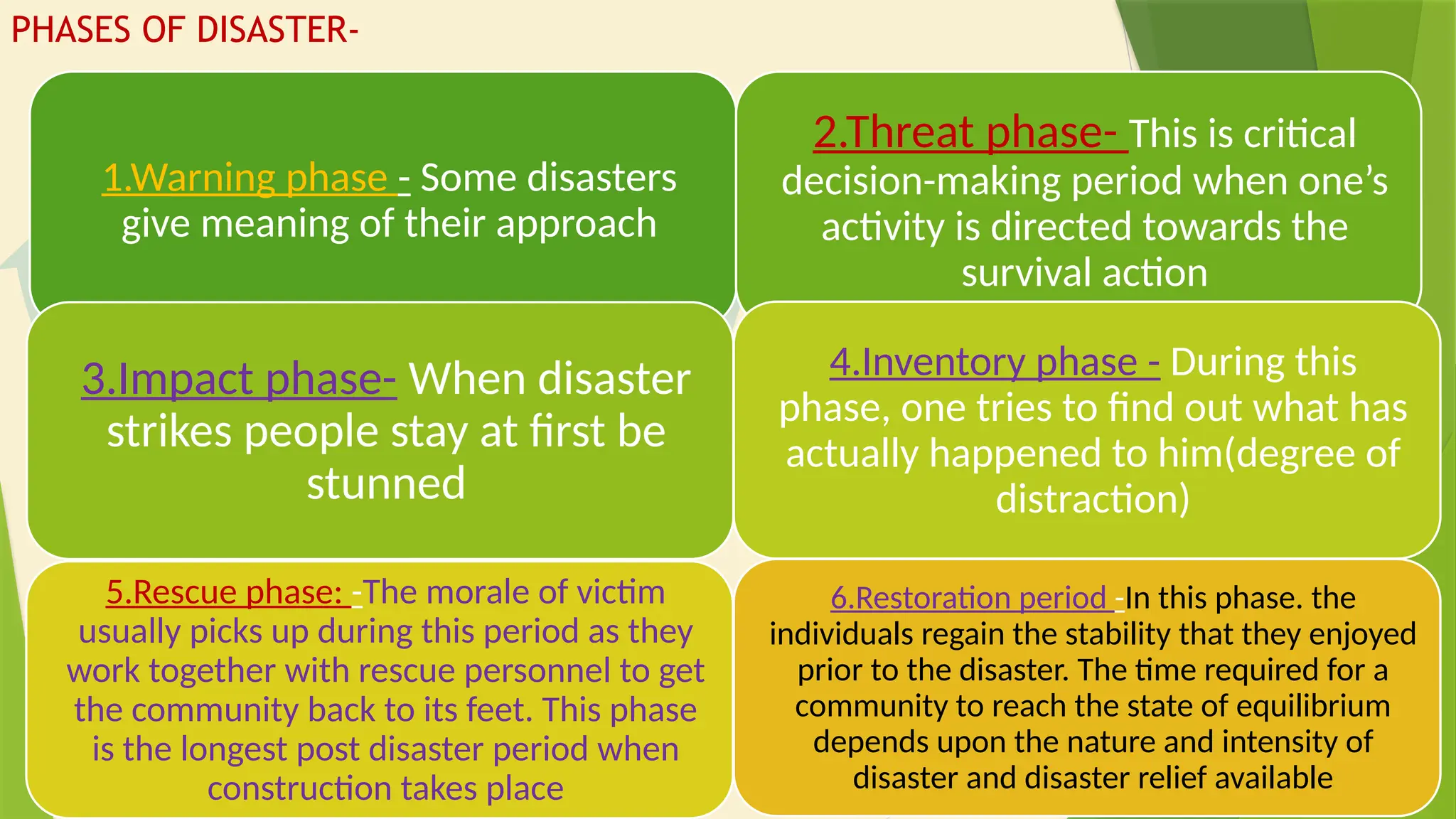 PHASES OF DISASTER-

1.Warning phase - Some disasters give meaning of their approach

2.Threat phase- This is critical decision-making period when one's activity is directed towards the survival action

3.Impact phase- When disaster strikes people stay at first be stunned

4.Inventory phase - During this phase, one tries to find out what has actually happened to him(degree of distraction)

5.Rescue phase: -The morale of victim usually picks up during this period as they work together with rescue personnel to get the community back to its feet. This phase is the longest post disaster period when construction takes place

6.Restoration period -In this phase. the individuals regain the stability that they enjoyed prior to the disaster. The time required for a community to reach the state of equilibrium depends upon the nature and intensity of disaster and disaster relief available